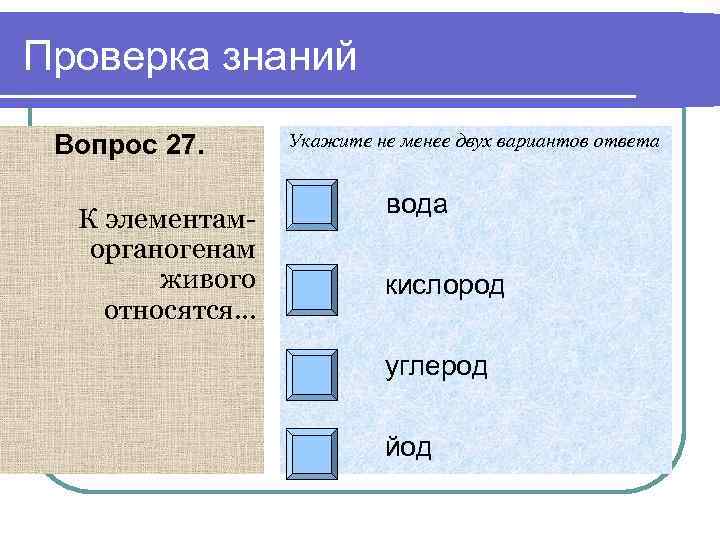 Проверка знаний

Вопрос 27.

К элементам-органогенам живого относятся…

Укажите не менее двух вариантов ответа

вода

кислород

углерод

йод